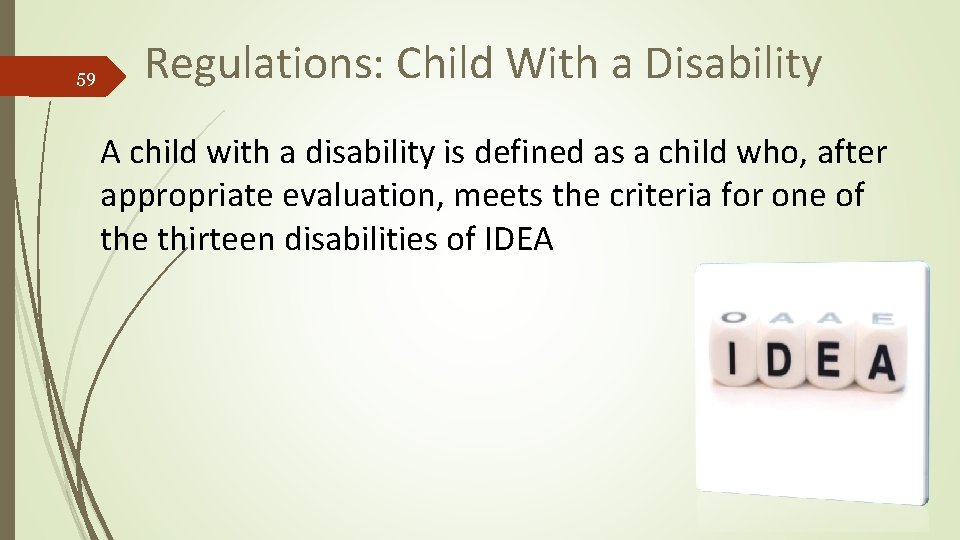 59

Regulations: Child With a Disability

A child with a disability is defined as a child who, after appropriate evaluation, meets the criteria for one of the thirteen disabilities of IDEA

O A A E
I D E A